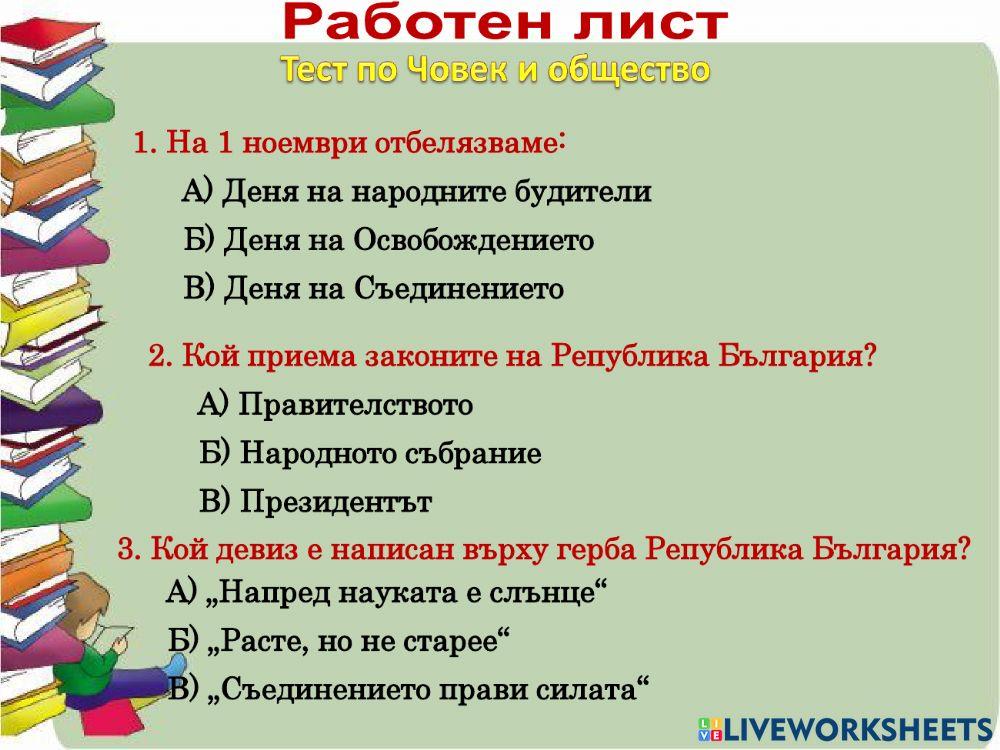 Работен лист
Тест по Човек и общество

1. На 1 ноември отбелязваме:
А) Деня на народните будители
Б) Деня на Освобождението
В) Деня на Съединението

2. Кой приема законите на Република България?
А) Правителството
Б) Народното събрание
В) Президентът

3. Кой девиз е написан върху герба Република България?
А) „Напред науката е слънце“
Б) „Расте, но не старее“
В) „Съединението прави силата“

LIVEWORKSHEETS